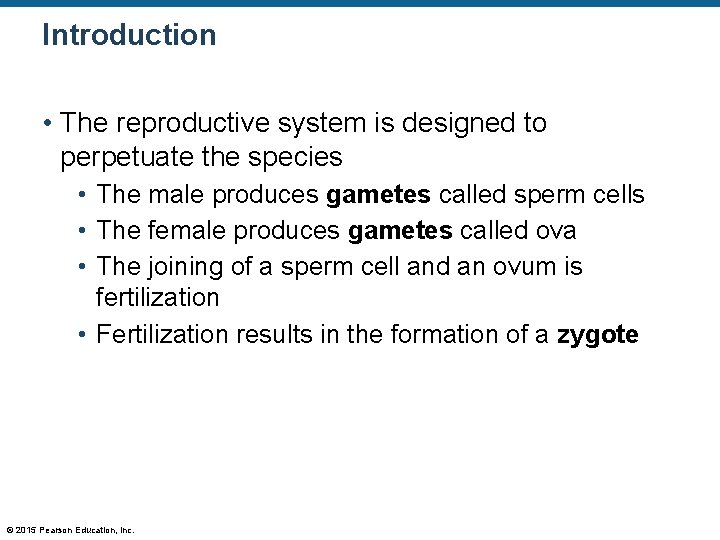 Introduction

• The reproductive system is designed to perpetuate the species
  • The male produces gametes called sperm cells
  • The female produces gametes called ova
  • The joining of a sperm cell and an ovum is fertilization
  • Fertilization results in the formation of a zygote

© 2015 Pearson Education, Inc.